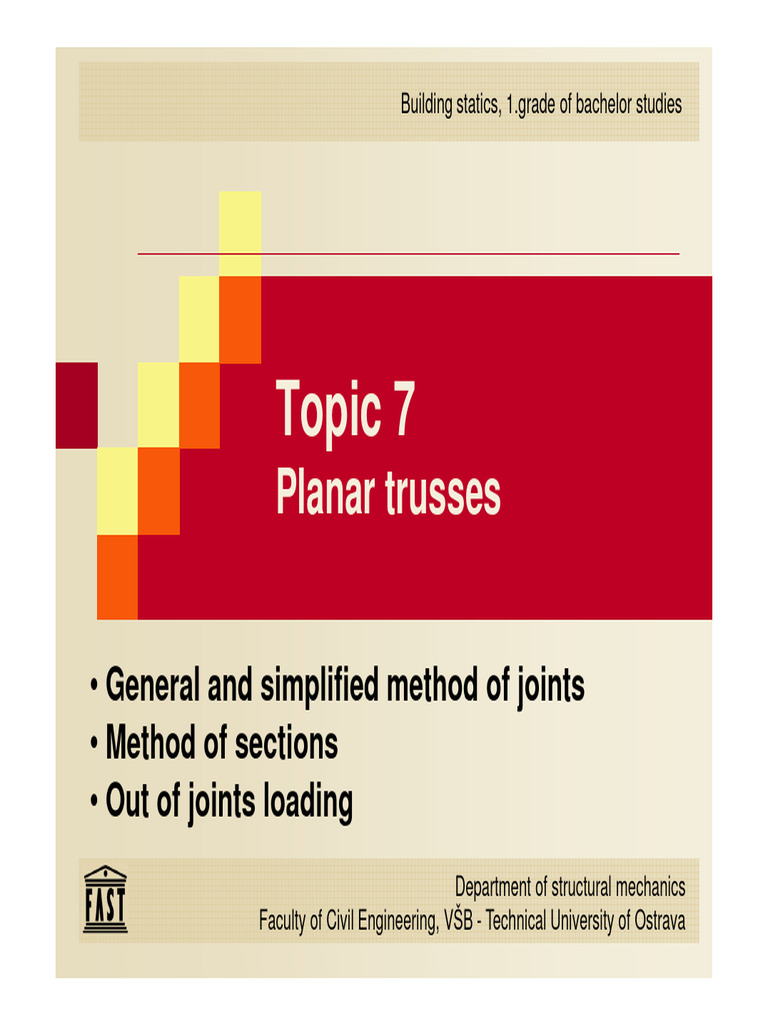 Building statics, 1.grade of bachelor studies

Topic 7

Planar trusses

• General and simplified method of joints
• Method of sections
• Out of joints loading

FAST

Department of structural mechanics
Faculty of Civil Engineering, VŠB - Technical University of Ostrava